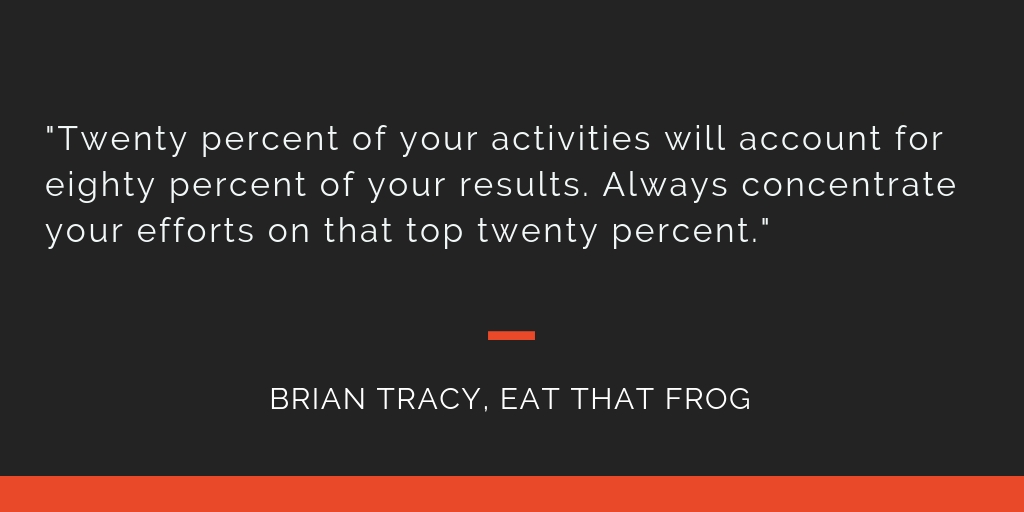 "Twenty percent of your activities will account for eighty percent of your results. Always concentrate your efforts on that top twenty percent."

BRIAN TRACY, EAT THAT FROG